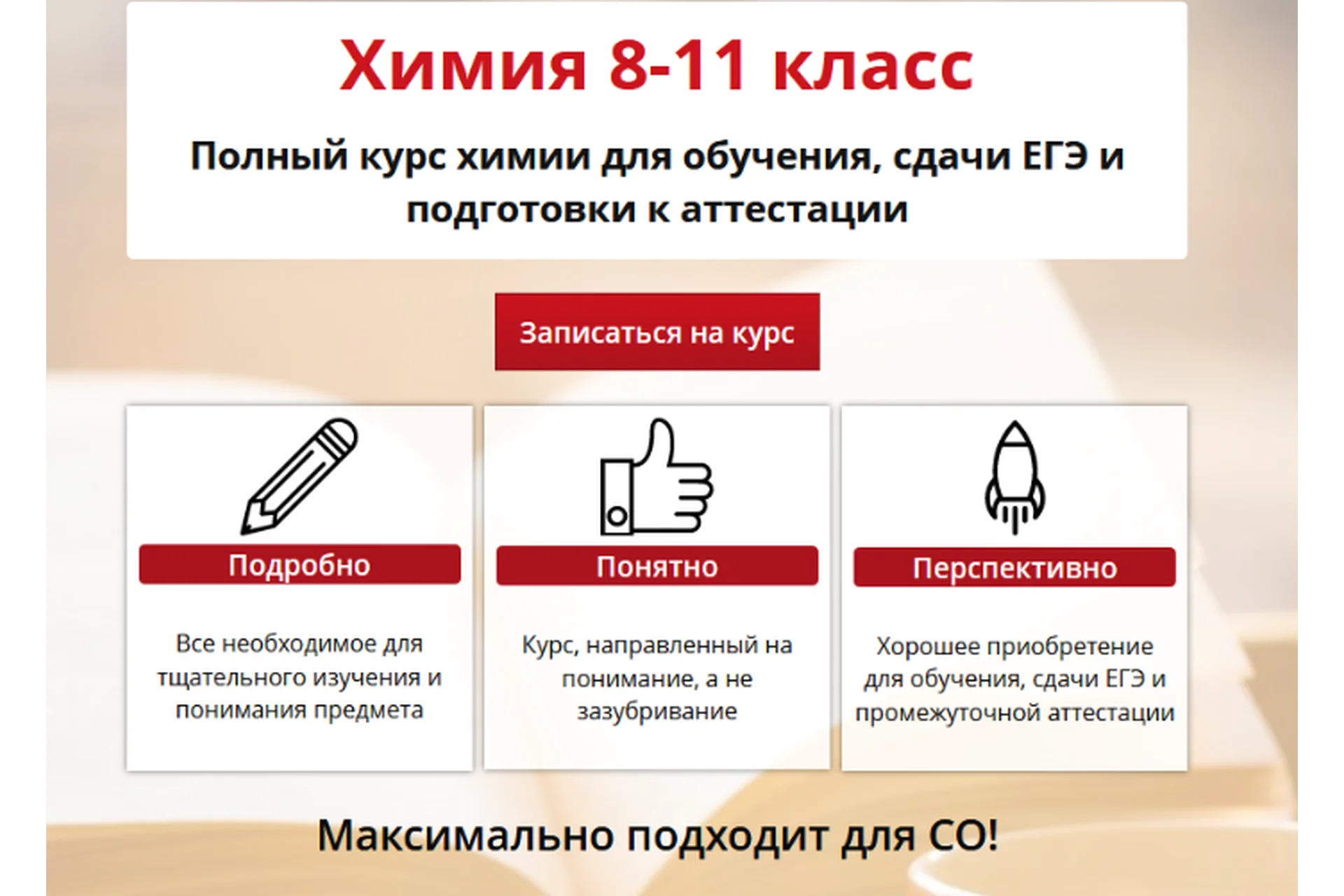 Химия 8-11 класс

Полный курс химии для обучения, сдачи ЕГЭ и подготовки к аттестации

Записаться на курс

Подробно

Все необходимое для тщательного изучения и понимания предмета

Понятно

Курс, направленный на понимание, а не зазубривание

Перспективно

Хорошее приобретение для обучения, сдачи ЕГЭ и промежуточной аттестации

Максимально подходит для СО!